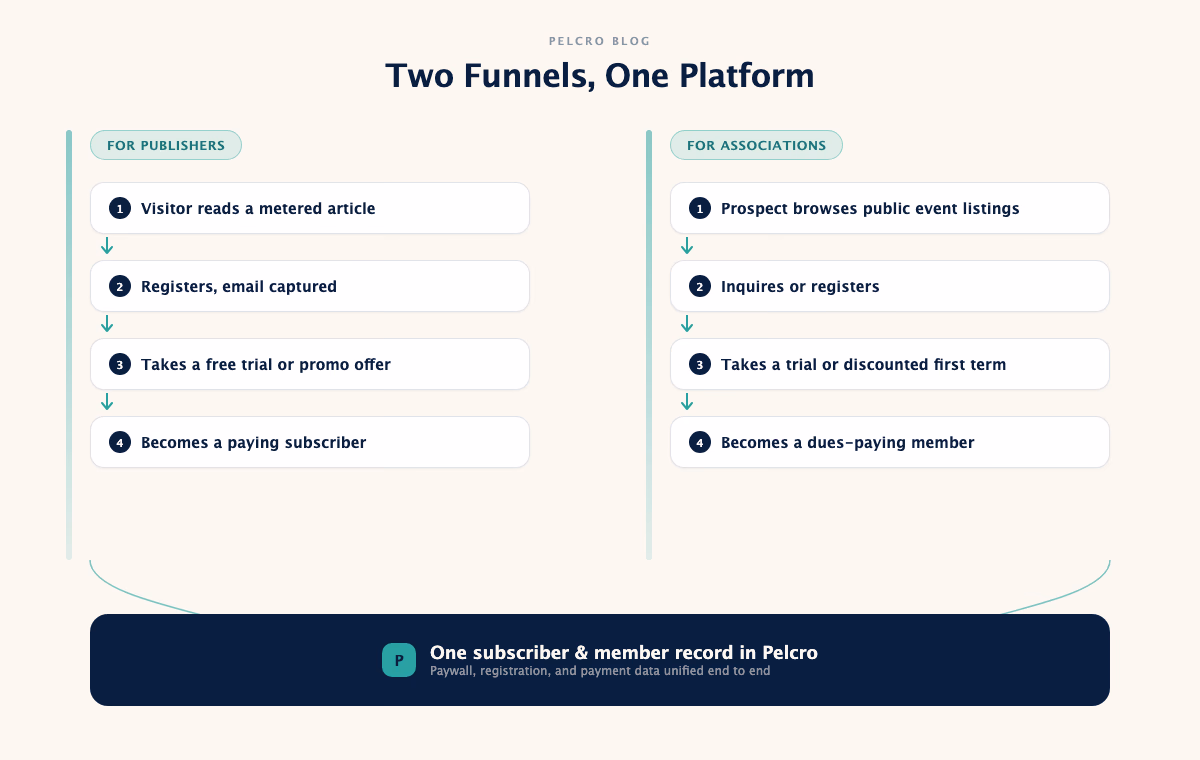 PELCRO BLOG

Two Funnels, One Platform

FOR PUBLISHERS

1 Visitor reads a metered article

2 Registers, email captured

3 Takes a free trial or promo offer

4 Becomes a paying subscriber

FOR ASSOCIATIONS

1 Prospect browses public event listings

2 Inquires or registers

3 Takes a trial or discounted first term

4 Becomes a dues-paying member

P

One subscriber & member record in Pelcro

Paywall, registration, and payment data unified end to end